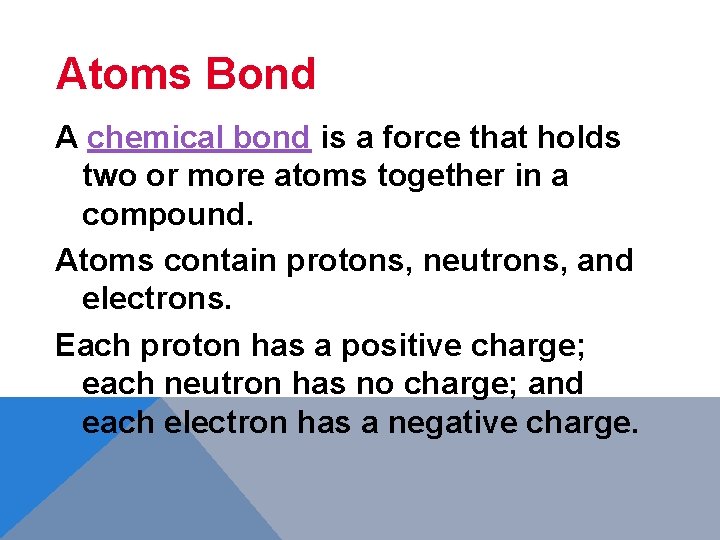 Atoms Bond

A chemical bond is a force that holds two or more atoms together in a compound.

Atoms contain protons, neutrons, and electrons.

Each proton has a positive charge; each neutron has no charge; and each electron has a negative charge.